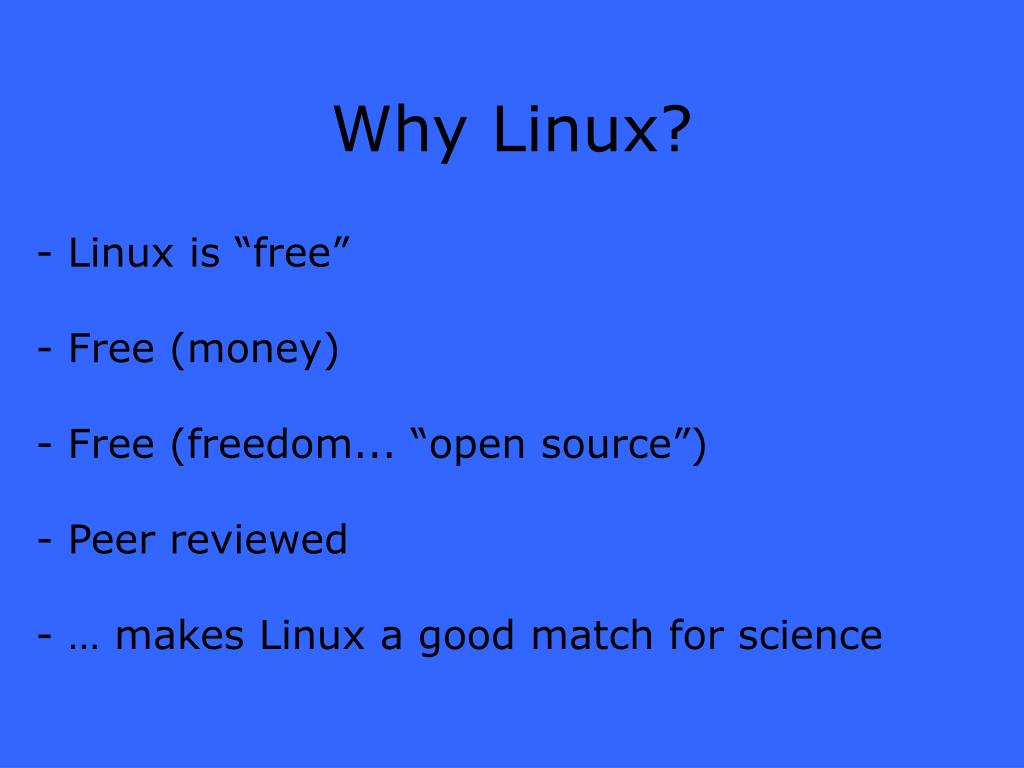 Why Linux?

- Linux is “free”

- Free (money)

- Free (freedom... “open source”)

- Peer reviewed

- … makes Linux a good match for science